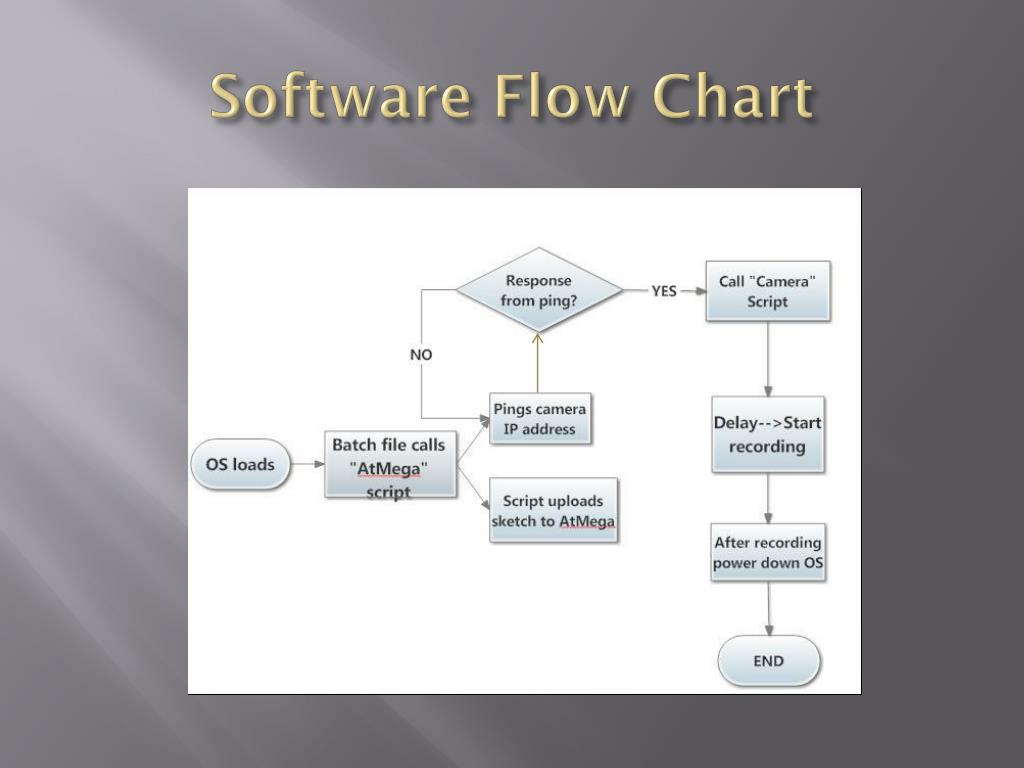 Software Flow Chart

OS loads

Batch file calls "AtMega" script

Pings camera IP address

Script uploads sketch to AtMega

Response from ping?

NO

YES

Call "Camera" Script

Delay-->Start recording

After recording power down OS

END